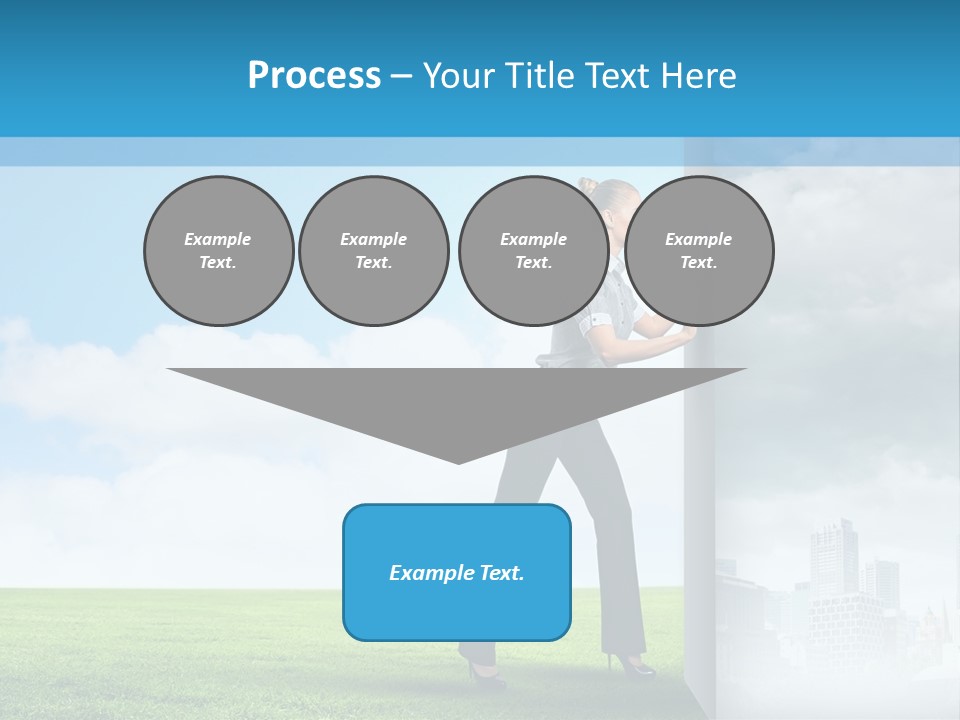 Process – Your Title Text Here

Example Text.

Example Text.

Example Text.

Example Text.

Example Text.